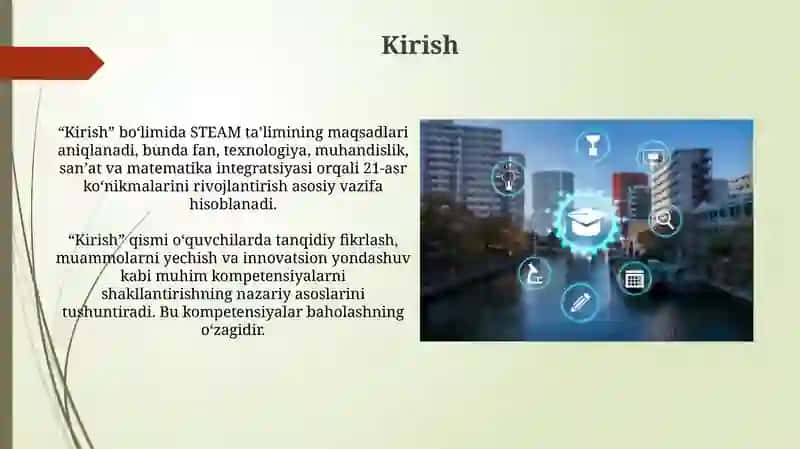 Kirish

“Kirish” bo‘limida STEAM ta’limining maqsadlari aniqlanadi, bunda fan, texnologiya, muhandislik, san’at va matematika integratsiyasi orqali 21-asr ko‘nikmalarini rivojlantirish asosiy vazifa hisoblanadi.

“Kirish” qismi o‘quvchilarda tanqidiy fikrlash, muammolarni yechish va innovatsion yondashuv kabi muhim kompetensiyalarni shakllantirishning nazariy asoslarini tushuntiradi. Bu kompetensiyalar baholashning o‘zagidir.